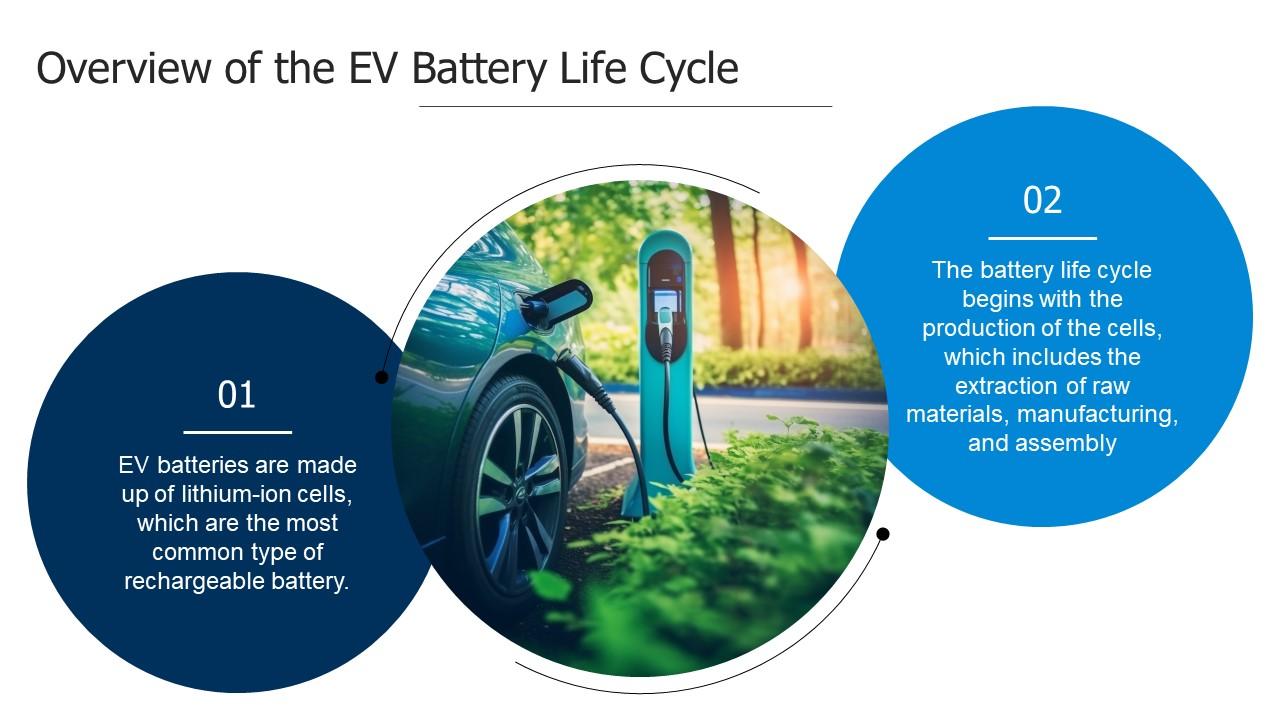 Overview of the EV Battery Life Cycle

01

EV batteries are made up of lithium-ion cells, which are the most common type of rechargeable battery.

02

The battery life cycle begins with the production of the cells, which includes the extraction of raw materials, manufacturing, and assembly